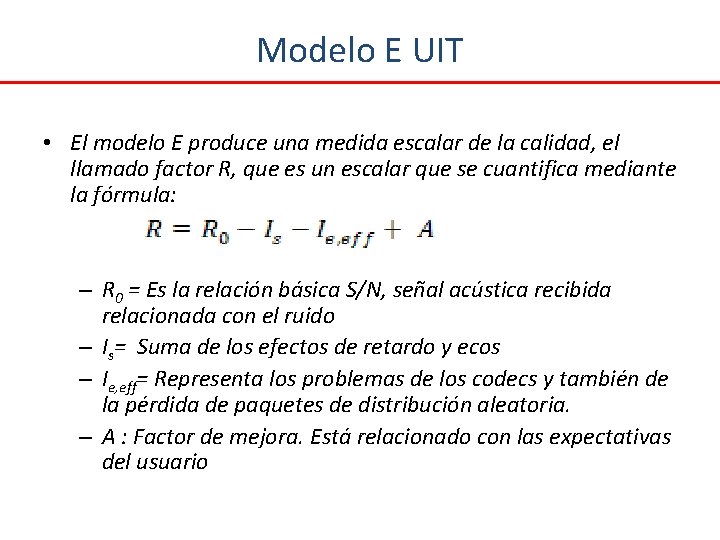 Modelo E UIT

• El modelo E produce una medida escalar de la calidad, el llamado factor R, que es un escalar que se cuantifica mediante la fórmula:

$R = R_0 - I_s - I_{e,eff} + A$

– $R_0$ = Es la relación básica S/N, señal acústica recibida relacionada con el ruido

– $I_s$= Suma de los efectos de retardo y ecos

– $I_{e,eff}$= Representa los problemas de los codecs y también de la pérdida de paquetes de distribución aleatoria.

– A : Factor de mejora. Está relacionado con las expectativas del usuario